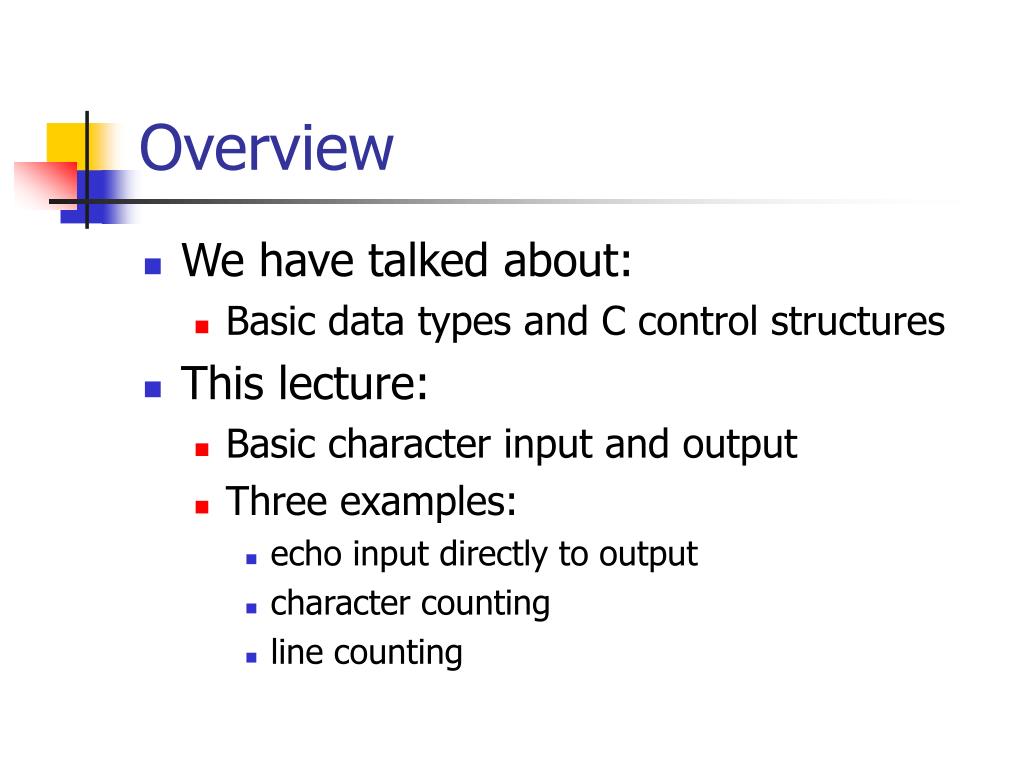 Overview

- We have talked about:
  - Basic data types and C control structures
- This lecture:
  - Basic character input and output
  - Three examples:
    - echo input directly to output
    - character counting
    - line counting